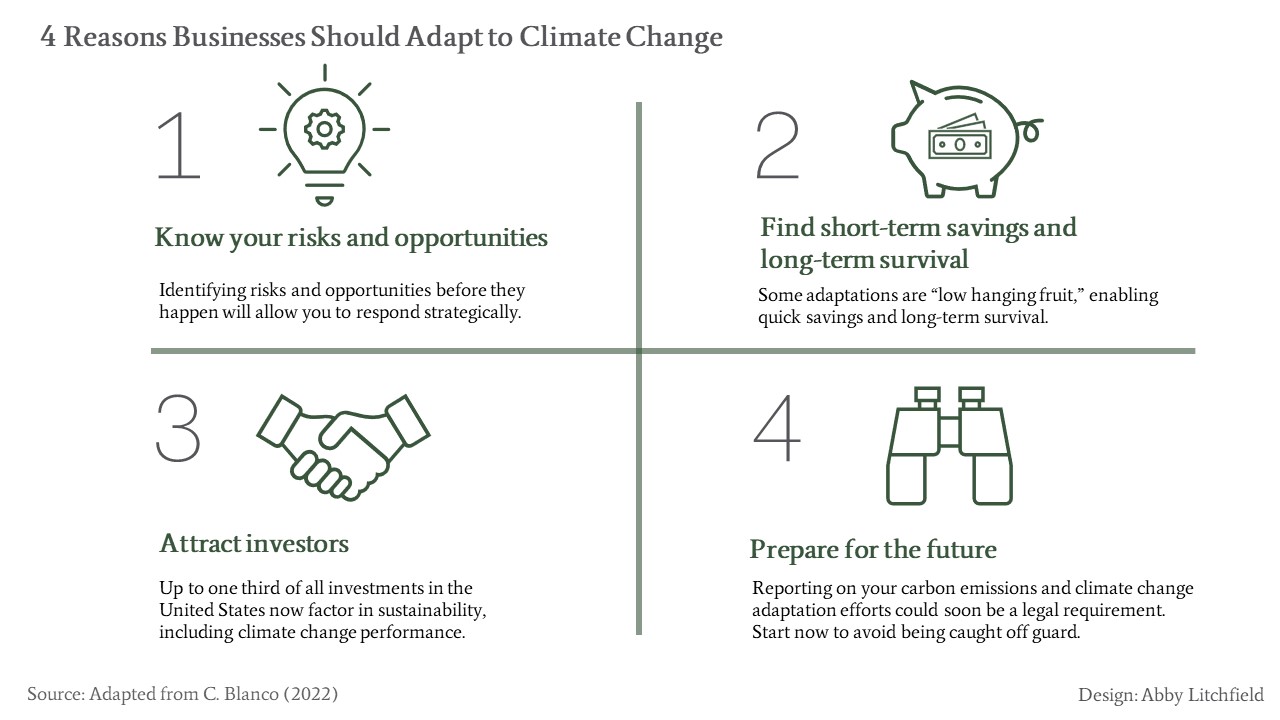 4 Reasons Businesses Should Adapt to Climate Change

1

Know your risks and opportunities

Identifying risks and opportunities before they happen will allow you to respond strategically.

2

Find short-term savings and long-term survival

Some adaptations are “low hanging fruit,” enabling quick savings and long-term survival.

3

Attract investors

Up to one third of all investments in the United States now factor in sustainability, including climate change performance.

4

Prepare for the future

Reporting on your carbon emissions and climate change adaptation efforts could soon be a legal requirement. Start now to avoid being caught off guard.

Source: Adapted from C. Blanco (2022)

Design: Abby Litchfield